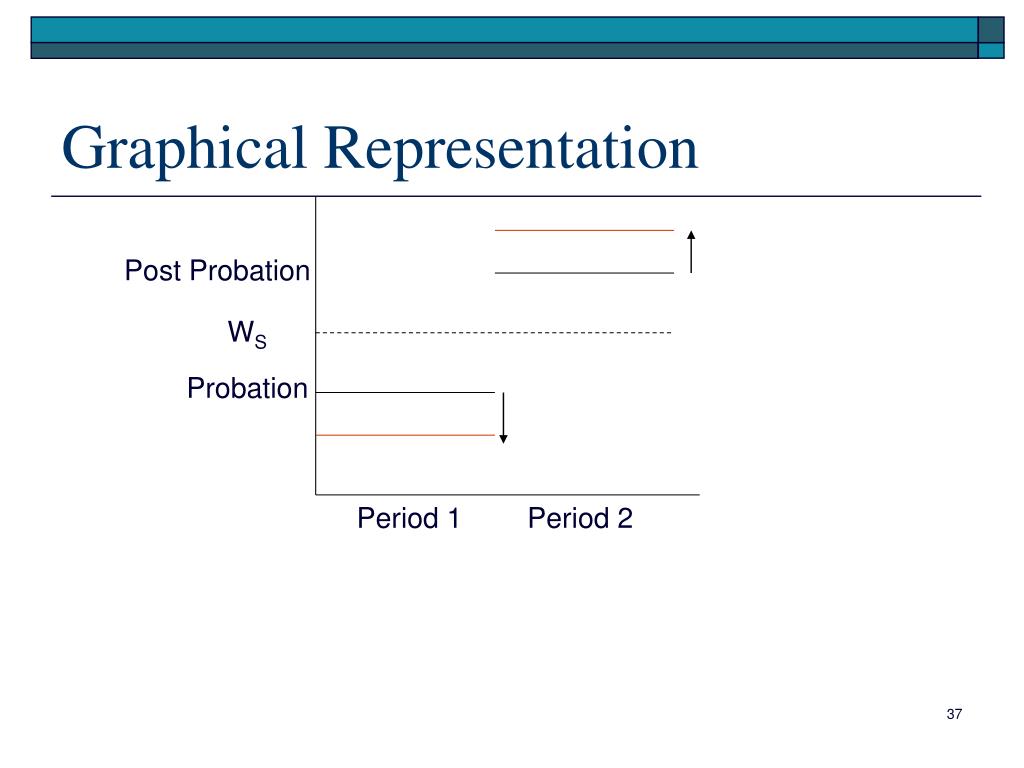 Graphical Representation

Post Probation

$W_S$

Probation

Period 1

Period 2

37